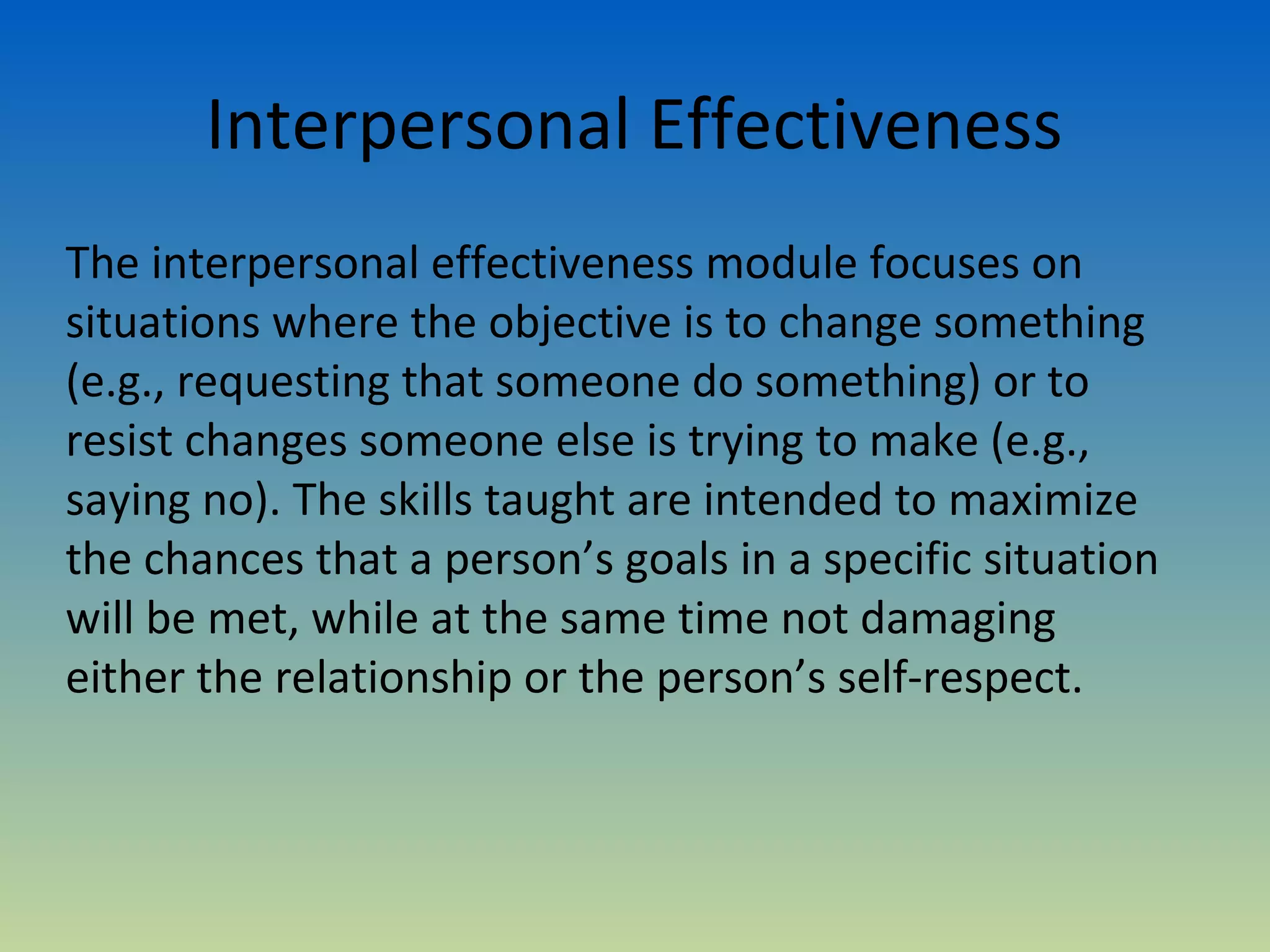 Interpersonal Effectiveness

The interpersonal effectiveness module focuses on situations where the objective is to change something (e.g., requesting that someone do something) or to resist changes someone else is trying to make (e.g., saying no). The skills taught are intended to maximize the chances that a person’s goals in a specific situation will be met, while at the same time not damaging either the relationship or the person’s self-respect.